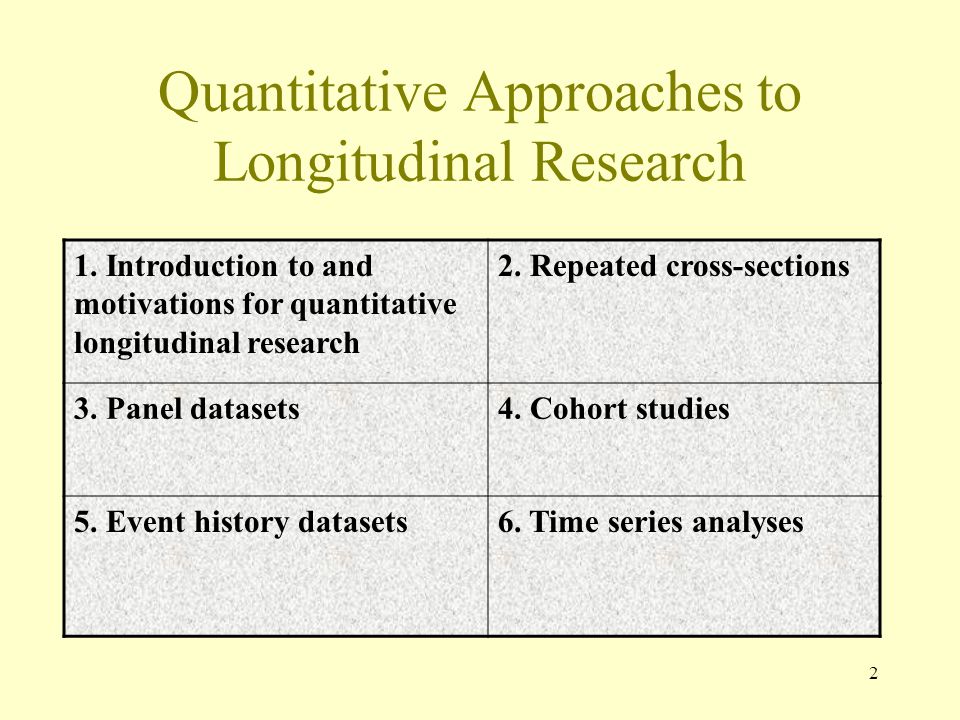 Quantitative Approaches to Longitudinal Research

| 1. Introduction to and motivations for quantitative longitudinal research | 2. Repeated cross-sections |
|---|---|
| 3. Panel datasets | 4. Cohort studies |
| 5. Event history datasets | 6. Time series analyses |

2